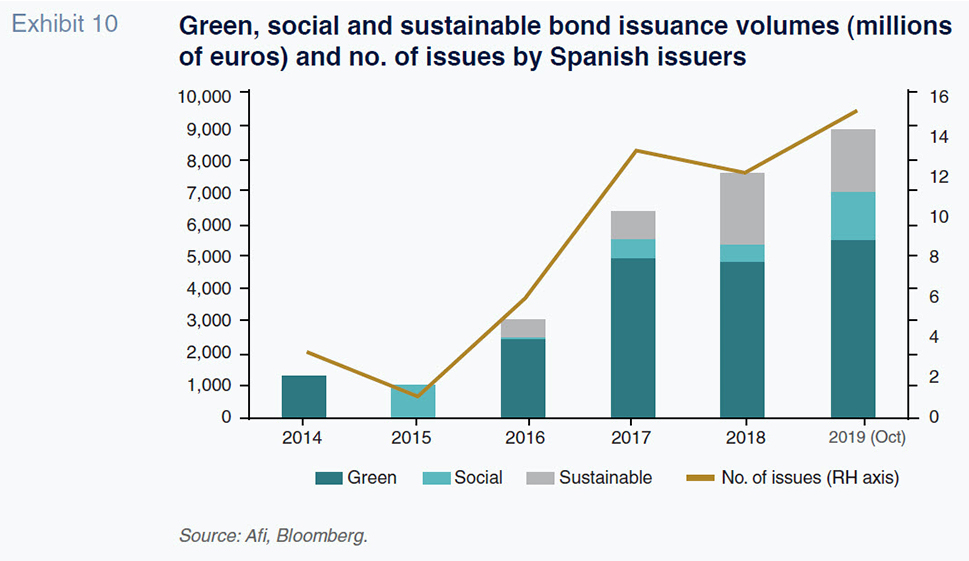 Exhibit 10

Green, social and sustainable bond issuance volumes (millions of euros) and no. of issues by Spanish issuers

10,000
9,000
8,000
7,000
6,000
5,000
4,000
3,000
2,000
1,000
0

16
14
12
10
8
6
4
2
0

2014
2015
2016
2017
2018
2019 (Oct)

Green
Social
Sustainable
No. of issues (RH axis)

Source: Afi, Bloomberg.